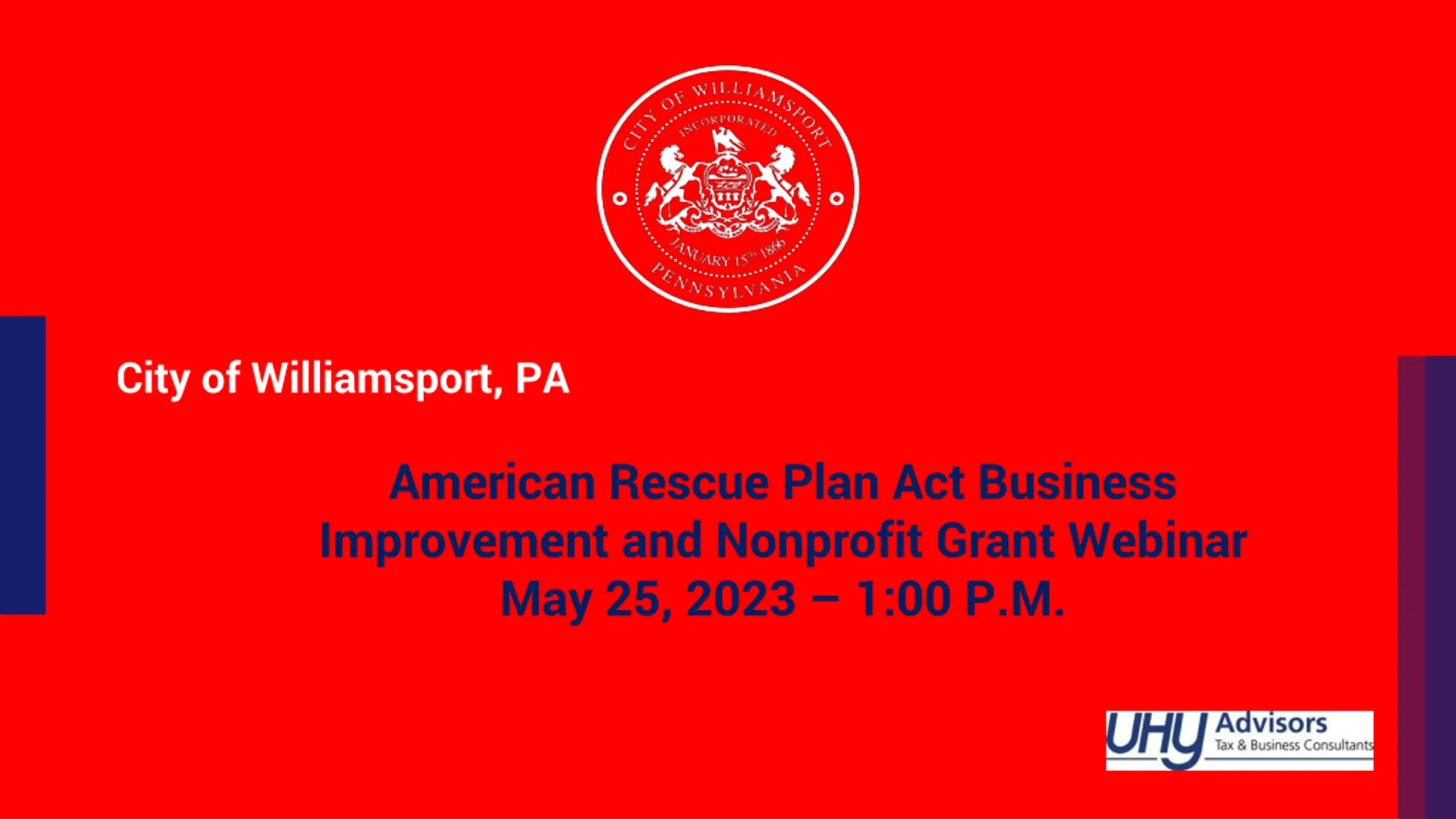 CITY OF WILLIAMSPORT
INCORPORATED
JANUARY 15TH 1866
PENNSYLVANIA

City of Williamsport, PA

American Rescue Plan Act Business Improvement and Nonprofit Grant Webinar
May 25, 2023 – 1:00 P.M.

UHY Advisors
Tax & Business Consultants